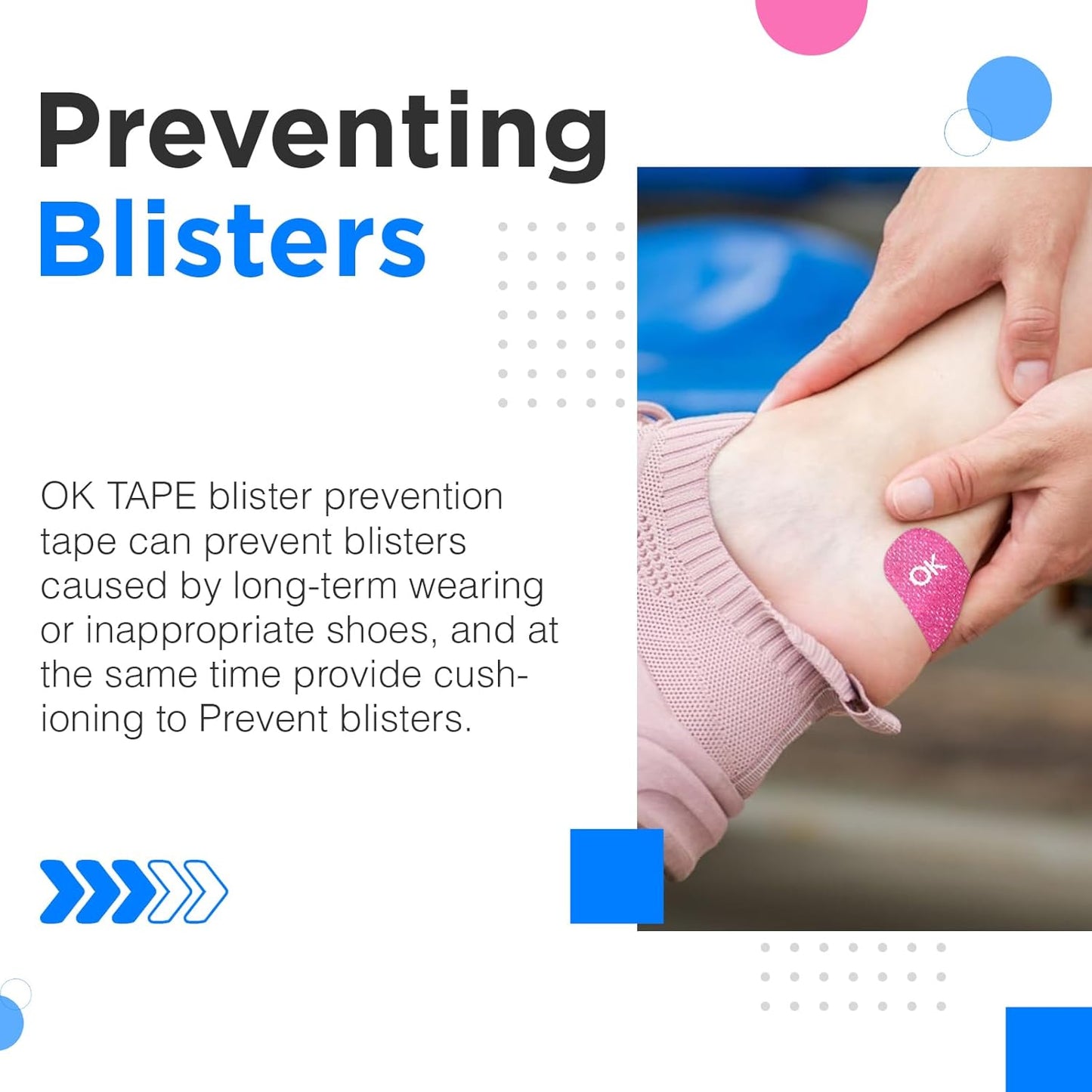 Preventing Blisters

OK TAPE blister prevention tape can prevent blisters caused by long-term wearing or inappropriate shoes, and at the same time provide cushioning to Prevent blisters.

OK